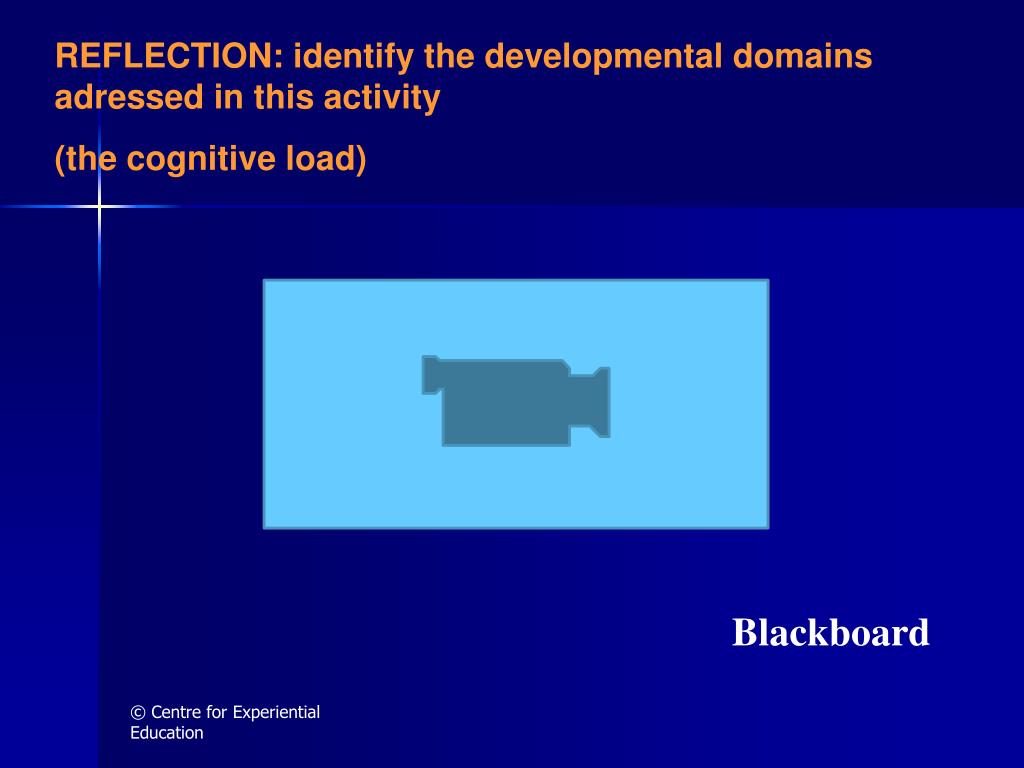 REFLECTION: identify the developmental domains adressed in this activity

(the cognitive load)

Blackboard

© Centre for Experiential Education